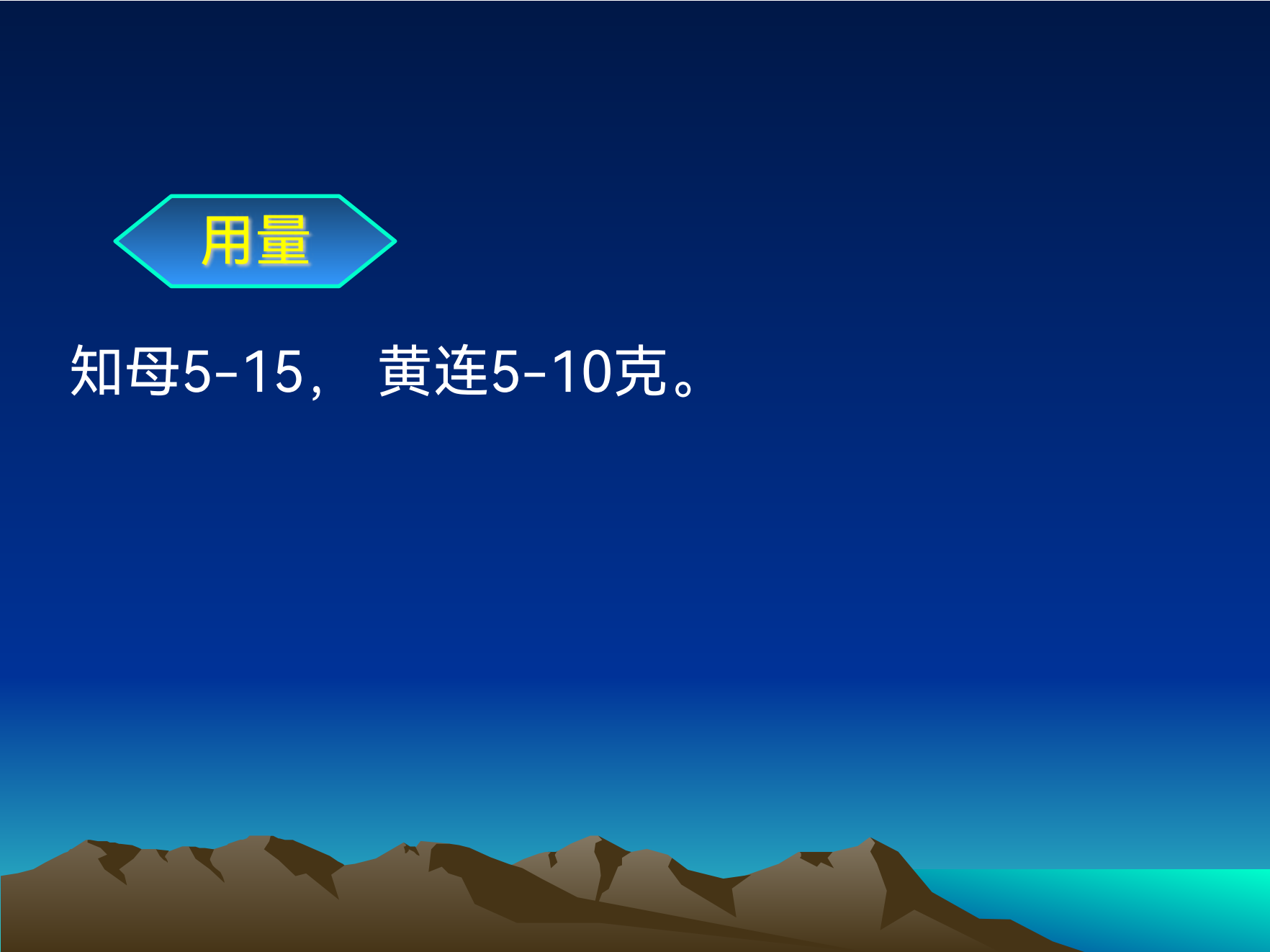 用量

知母5-15， 黄连5-10克。